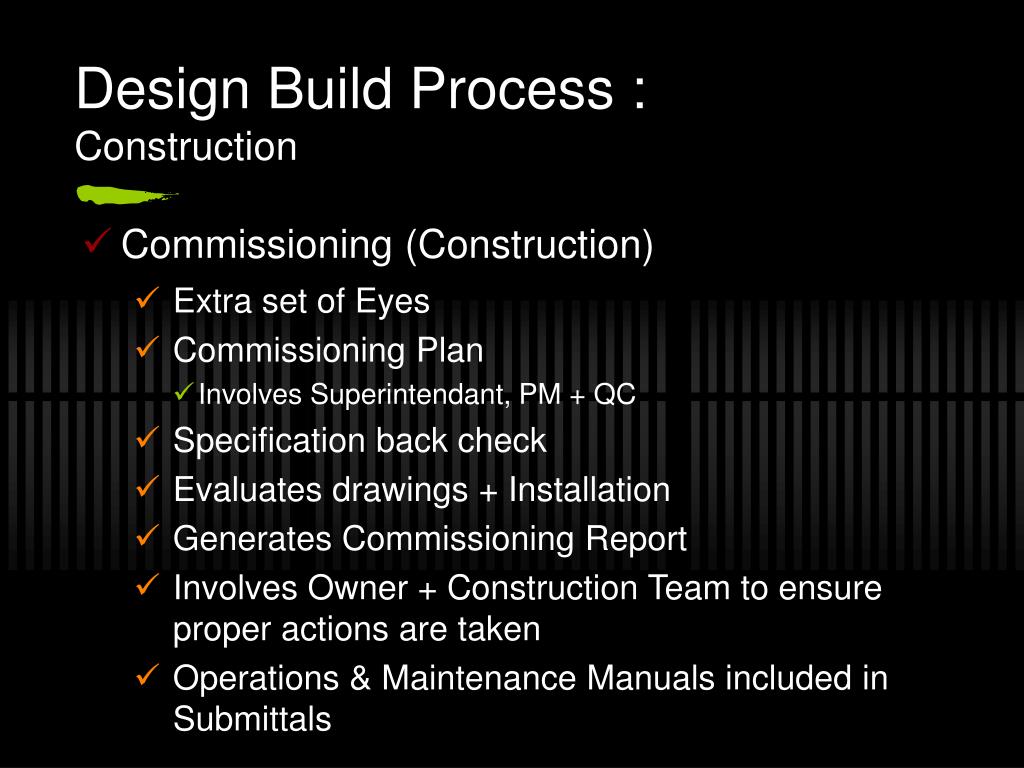 Design Build Process :
Construction

✓ Commissioning (Construction)

✓ Extra set of Eyes
✓ Commissioning Plan
✓ Involves Superintendant, PM + QC
✓ Specification back check
✓ Evaluates drawings + Installation
✓ Generates Commissioning Report
✓ Involves Owner + Construction Team to ensure proper actions are taken
✓ Operations & Maintenance Manuals included in Submittals